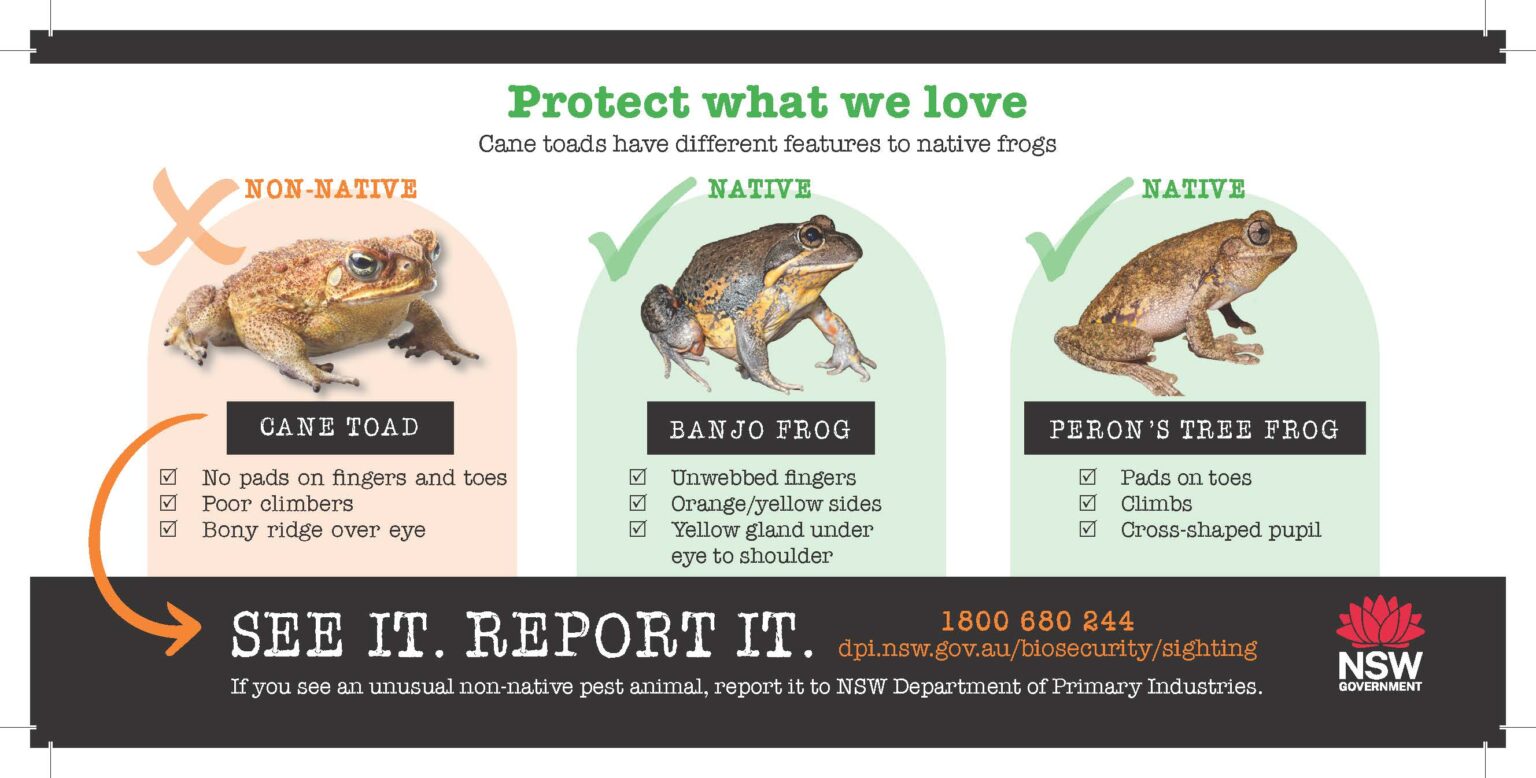 Protect what we love

Cane toads have different features to native frogs

NON-NATIVE

CANE TOAD

☑ No pads on fingers and toes
☑ Poor climbers
☑ Bony ridge over eye

NATIVE

BANJO FROG

☑ Unwebbed fingers
☑ Orange/yellow sides
☑ Yellow gland under eye to shoulder

NATIVE

PERON'S TREE FROG

☑ Pads on toes
☑ Climbs
☑ Cross-shaped pupil

SEE IT. REPORT IT.

1800 680 244
dpi.nsw.gov.au/biosecurity/sighting

If you see an unusual non-native pest animal, report it to NSW Department of Primary Industries.

NSW GOVERNMENT